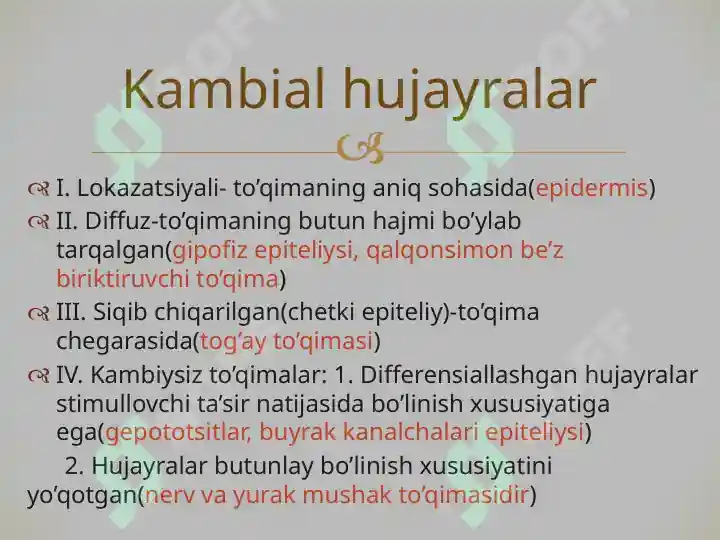 Kambial hujayralar

I. Lokazatsiyali- to’qimaning aniq sohasida(epidermis)

II. Diffuz-to’qimaning butun hajmi bo’ylab tarqalgan(gipofiz epiteliysi, qalqonsimon be’z biriktiruvchi to’qima)

III. Siqib chiqarilgan(chetki epiteliy)-to’qima chegarasida(tog’ay to’qimasi)

IV. Kambiysiz to’qimalar: 1. Differensiallashgan hujayralar stimullovchi ta’sir natijasida bo’linish xususiyatiga ega(gepototsitlar, buyrak kanalchalari epiteliysi)

2. Hujayralar butunlay bo’linish xususiyatini yo’qotgan(nerv va yurak mushak to’qimasidir)